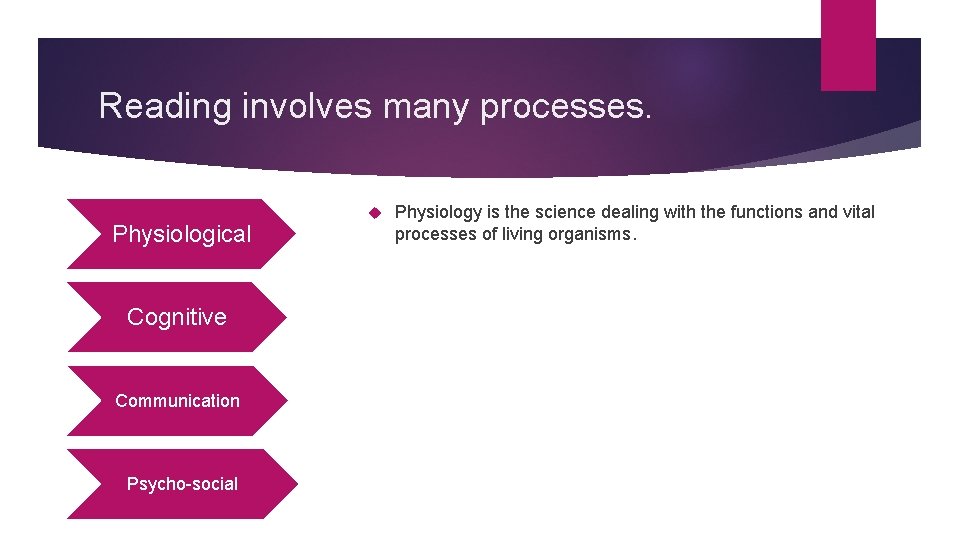 Reading involves many processes.

Physiological

Cognitive

Communication

Psycho-social

Physiology is the science dealing with the functions and vital processes of living organisms.